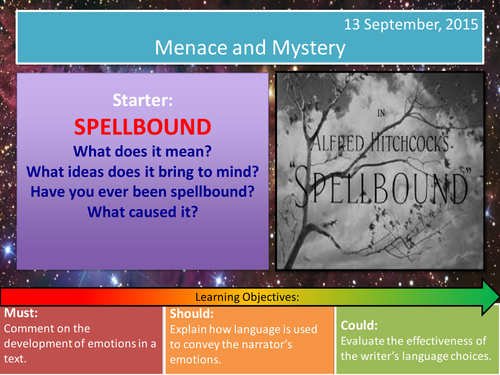 13 September, 2015
Menace and Mystery

Starter:
SPELLBOUND
What does it mean?
What ideas does it bring to mind?
Have you ever been spellbound?
What caused it?

IN
ALFRED HITCHCOCK'S
"SPELLBOUND"

Learning Objectives:

Must:
Comment on the development of emotions in a text.

Should:
Explain how language is used to convey the narrator's emotions.

Could:
Evaluate the effectiveness of the writer's language choices.